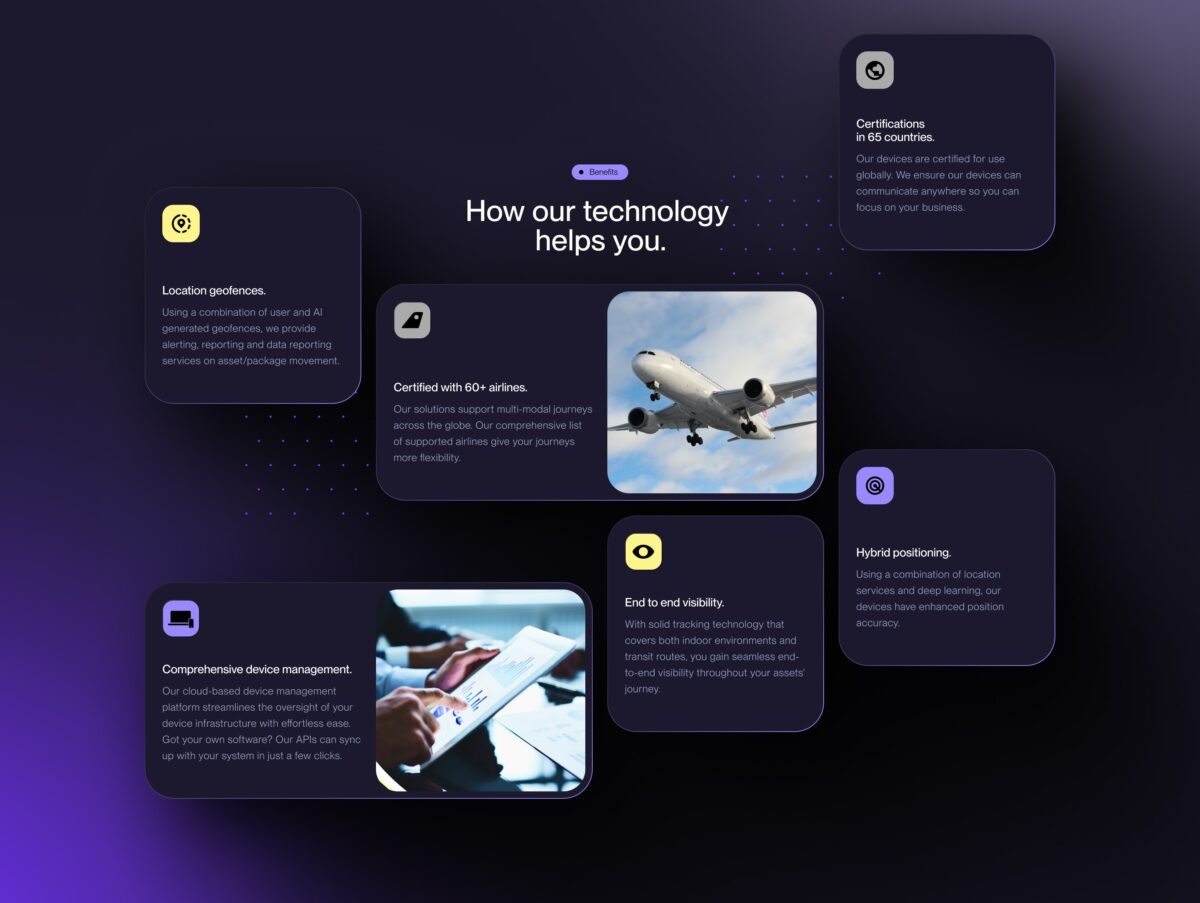 Benefits

How our technology helps you.

Certifications in 65 countries.

Our devices are certified for use globally. We ensure our devices can communicate anywhere so you can focus on your business.

Location geofences.

Using a combination of user and AI generated geofences, we provide alerting, reporting and data reporting services on asset/package movement.

Certified with 60+ airlines.

Our solutions support multi-modal journeys across the globe. Our comprehensive list of supported airlines give your journeys more flexibility.

Hybrid positioning.

Using a combination of location services and deep learning, our devices have enhanced position accuracy.

End to end visibility.

With solid tracking technology that covers both indoor environments and transit routes, you gain seamless end-to-end visibility throughout your assets' journey.

Comprehensive device management.

Our cloud-based device management platform streamlines the oversight of your device infrastructure with effortless ease. Got your own software? Our APIs can sync up with your system in just a few clicks.